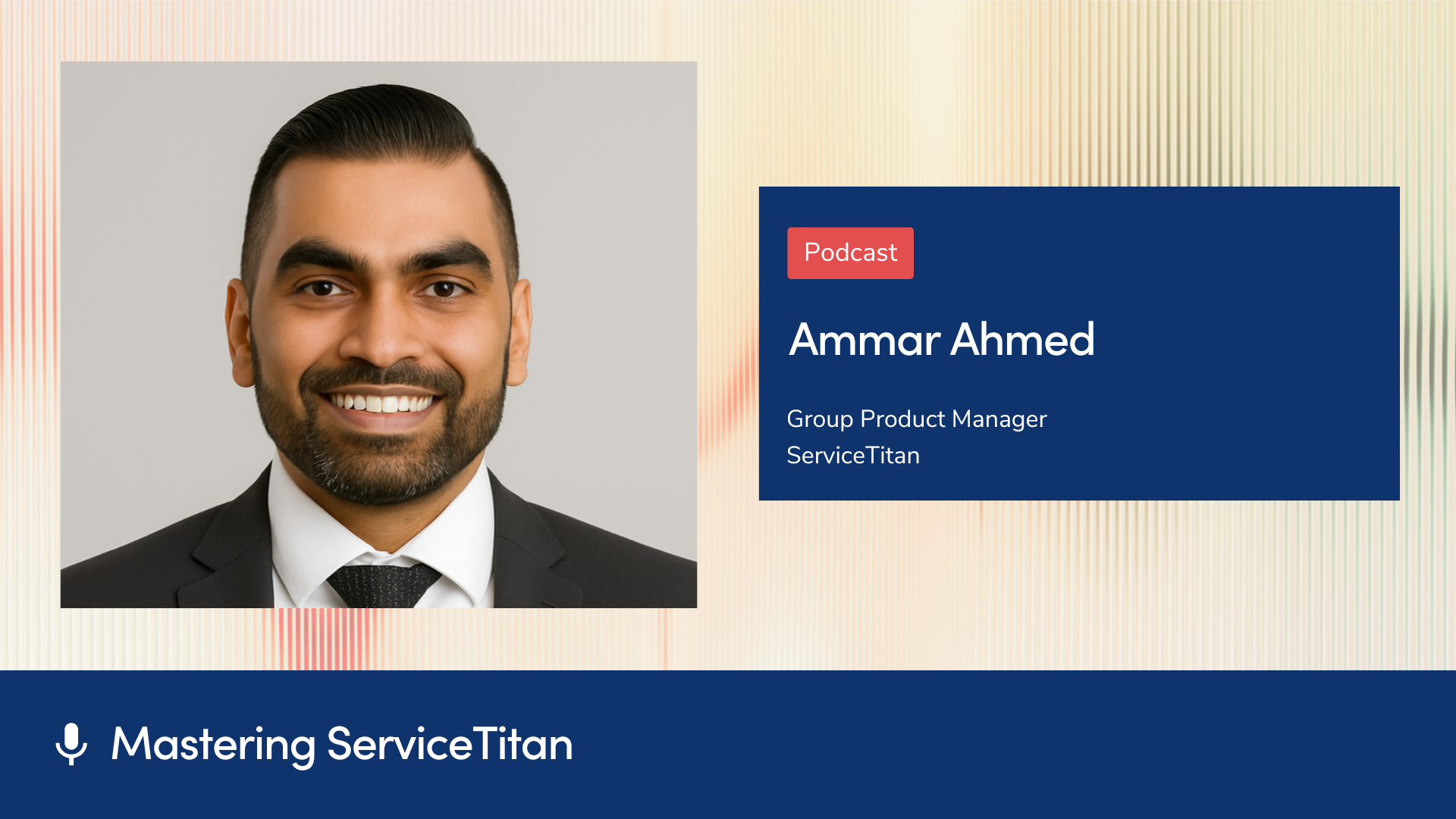 Podcast

Ammar Ahmed

Group Product Manager
ServiceTitan

Mastering ServiceTitan